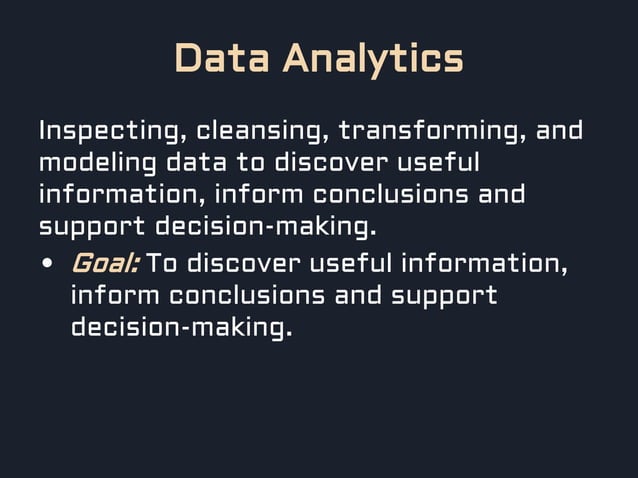 Data Analytics

Inspecting, cleansing, transforming, and modeling data to discover useful information, inform conclusions and support decision-making.

• Goal: To discover useful information, inform conclusions and support decision-making.